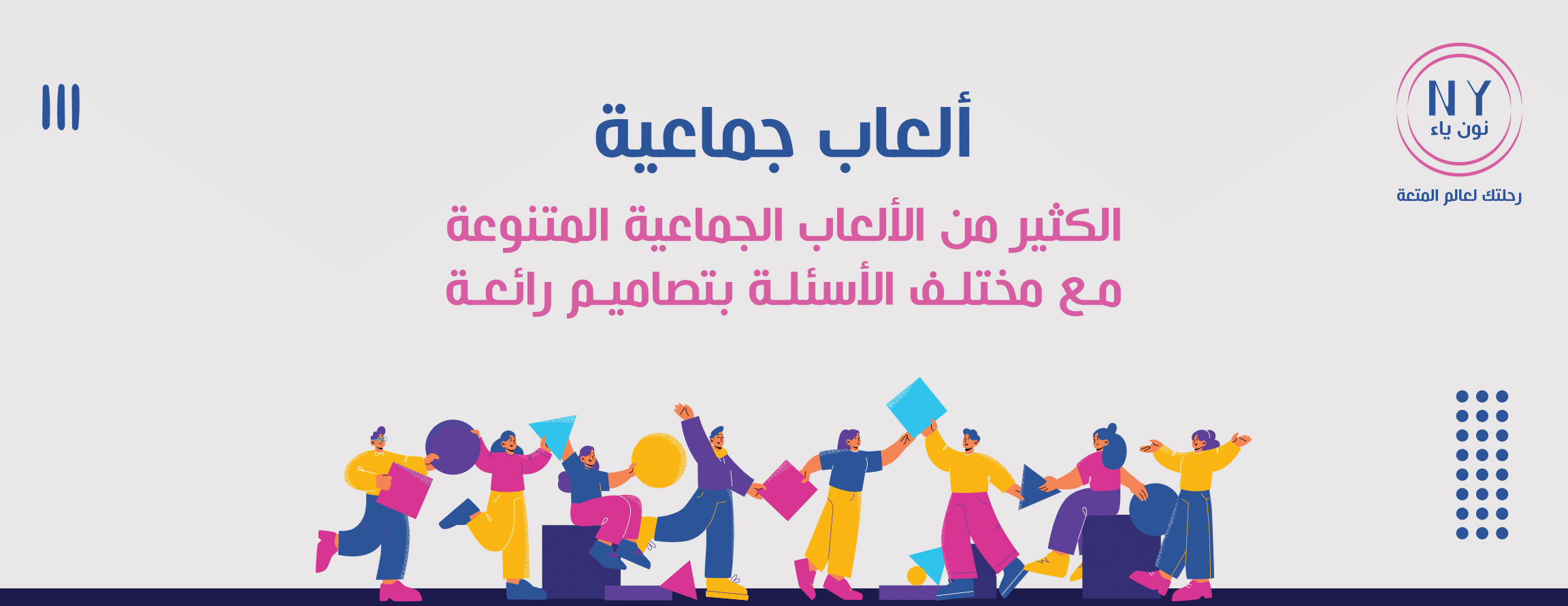 N Y
نون ياء
رحلتك لعالم المتعة

ألعاب جماعية

الكثير من الألعاب الجماعية المتنوعة
مع مختلف الأسئلة بتصاميم رائعة